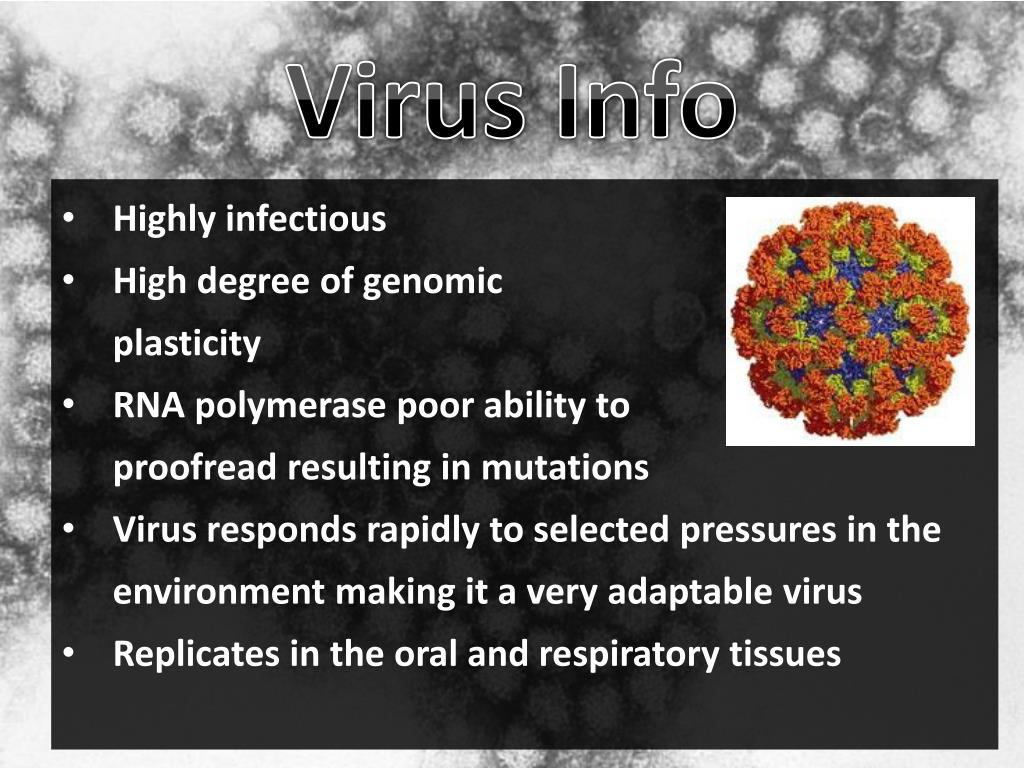 Virus Info

• Highly infectious
• High degree of genomic plasticity
• RNA polymerase poor ability to proofread resulting in mutations
• Virus responds rapidly to selected pressures in the environment making it a very adaptable virus
• Replicates in the oral and respiratory tissues